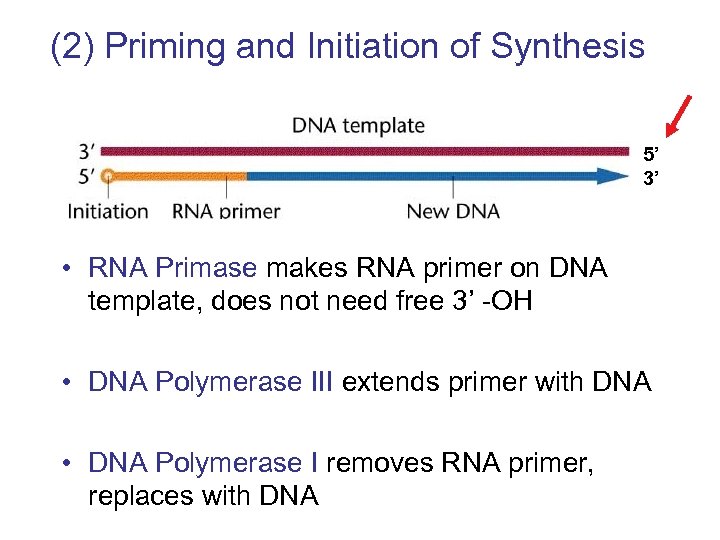 (2) Priming and Initiation of Synthesis

DNA template

3′

5′

5’

3’

Initiation

RNA primer

New DNA

• RNA Primase makes RNA primer on DNA template, does not need free 3’ -OH

• DNA Polymerase III extends primer with DNA

• DNA Polymerase I removes RNA primer, replaces with DNA